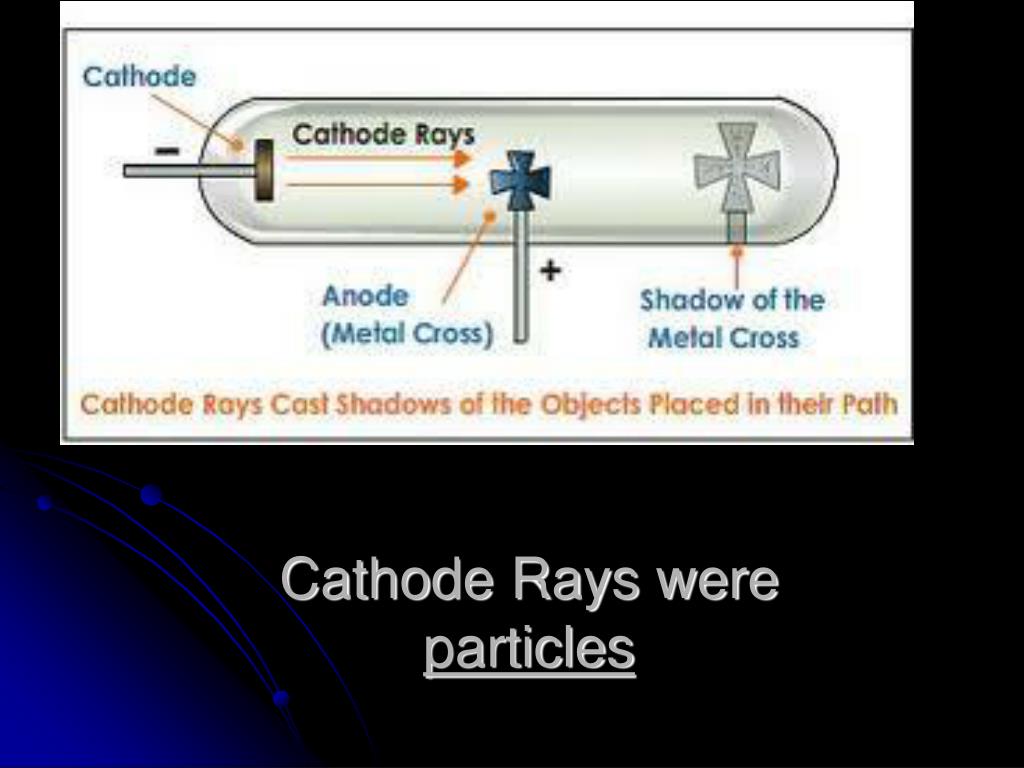 Cathode
−
Cathode Rays
+
Anode
(Metal Cross)
Shadow of the
Metal Cross
Cathode Rays Cast Shadows of the Objects Placed in their Path

Cathode Rays were particles